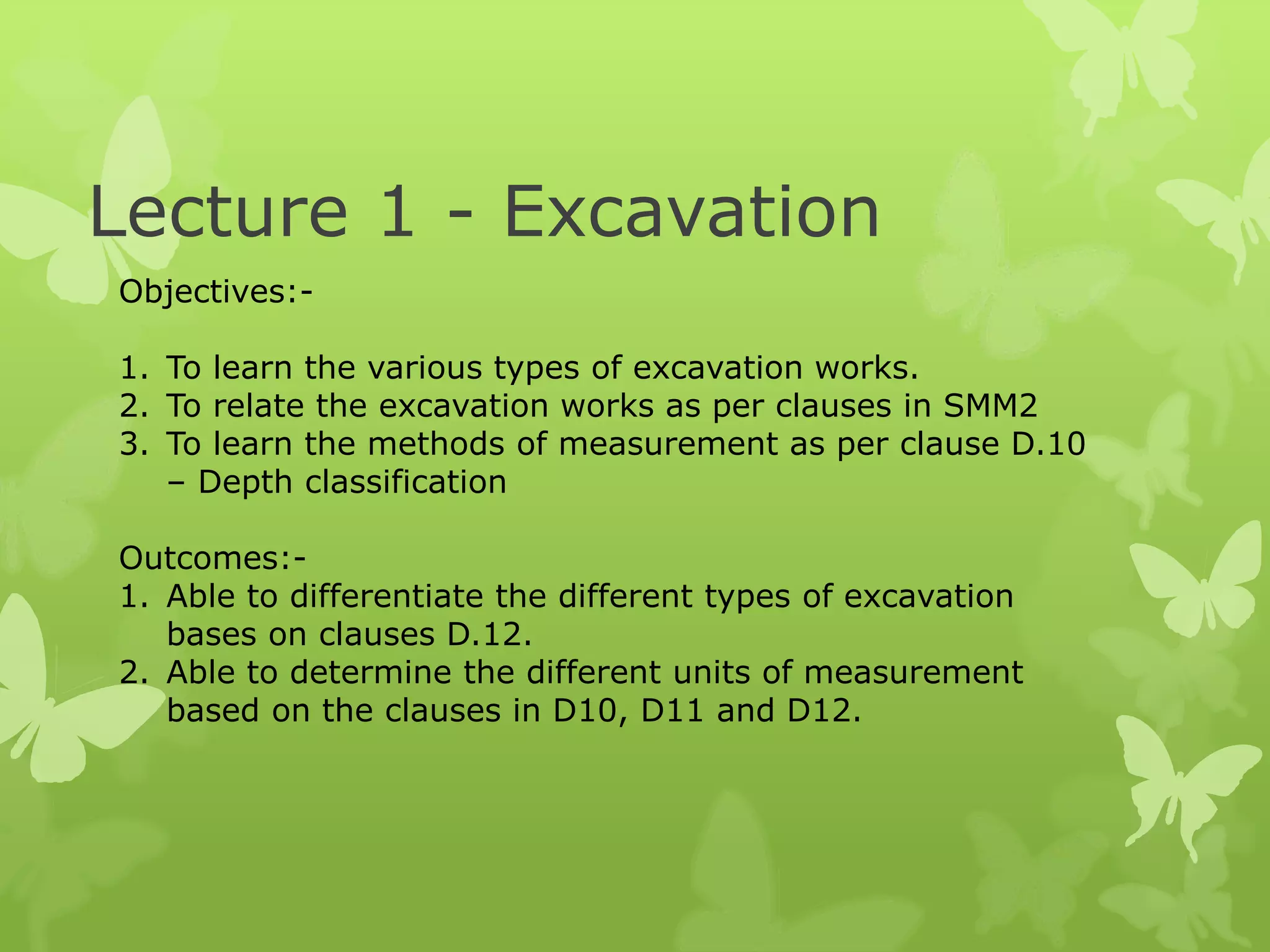 Lecture 1 - Excavation

Objectives:-

1. To learn the various types of excavation works.
2. To relate the excavation works as per clauses in SMM2
3. To learn the methods of measurement as per clause D.10 – Depth classification

Outcomes:-
1. Able to differentiate the different types of excavation bases on clauses D.12.
2. Able to determine the different units of measurement based on the clauses in D10, D11 and D12.